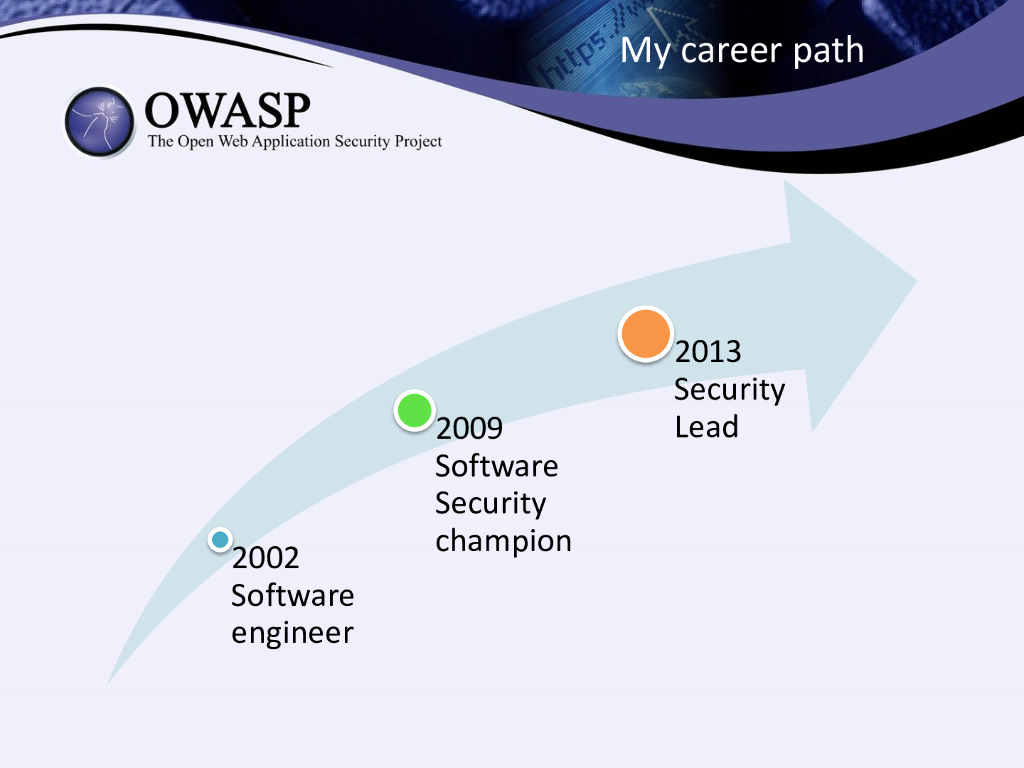 My career path

OWASP
The Open Web Application Security Project

2002
Software engineer

2009
Software Security champion

2013
Security Lead